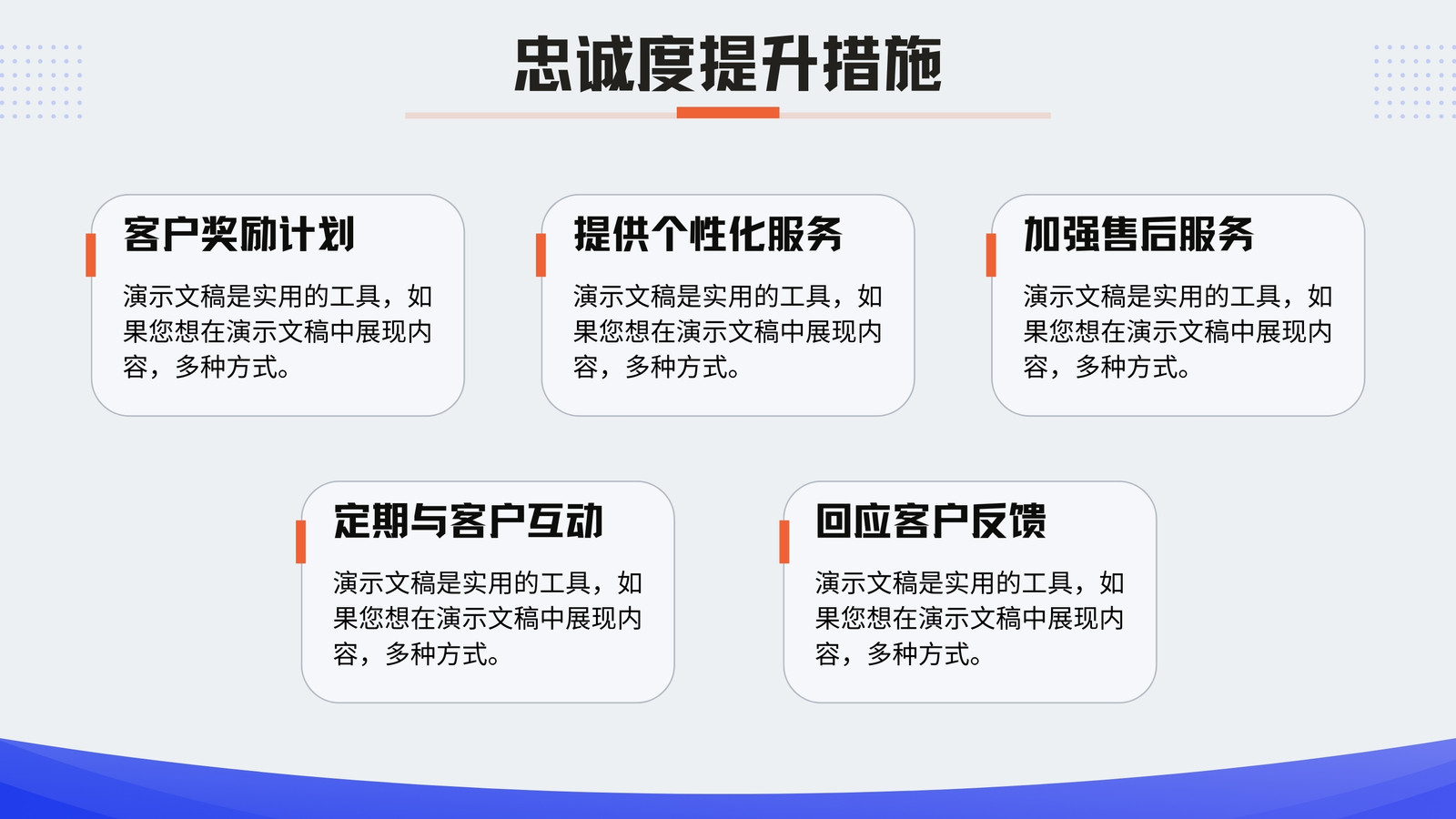 忠诚度提升措施

客户奖励计划

演示文稿是实用的工具，如果您想在演示文稿中展现内容，多种方式。

提供个性化服务

演示文稿是实用的工具，如果您想在演示文稿中展现内容，多种方式。

加强售后服务

演示文稿是实用的工具，如果您想在演示文稿中展现内容，多种方式。

定期与客户互动

演示文稿是实用的工具，如果您想在演示文稿中展现内容，多种方式。

回应客户反馈

演示文稿是实用的工具，如果您想在演示文稿中展现内容，多种方式。